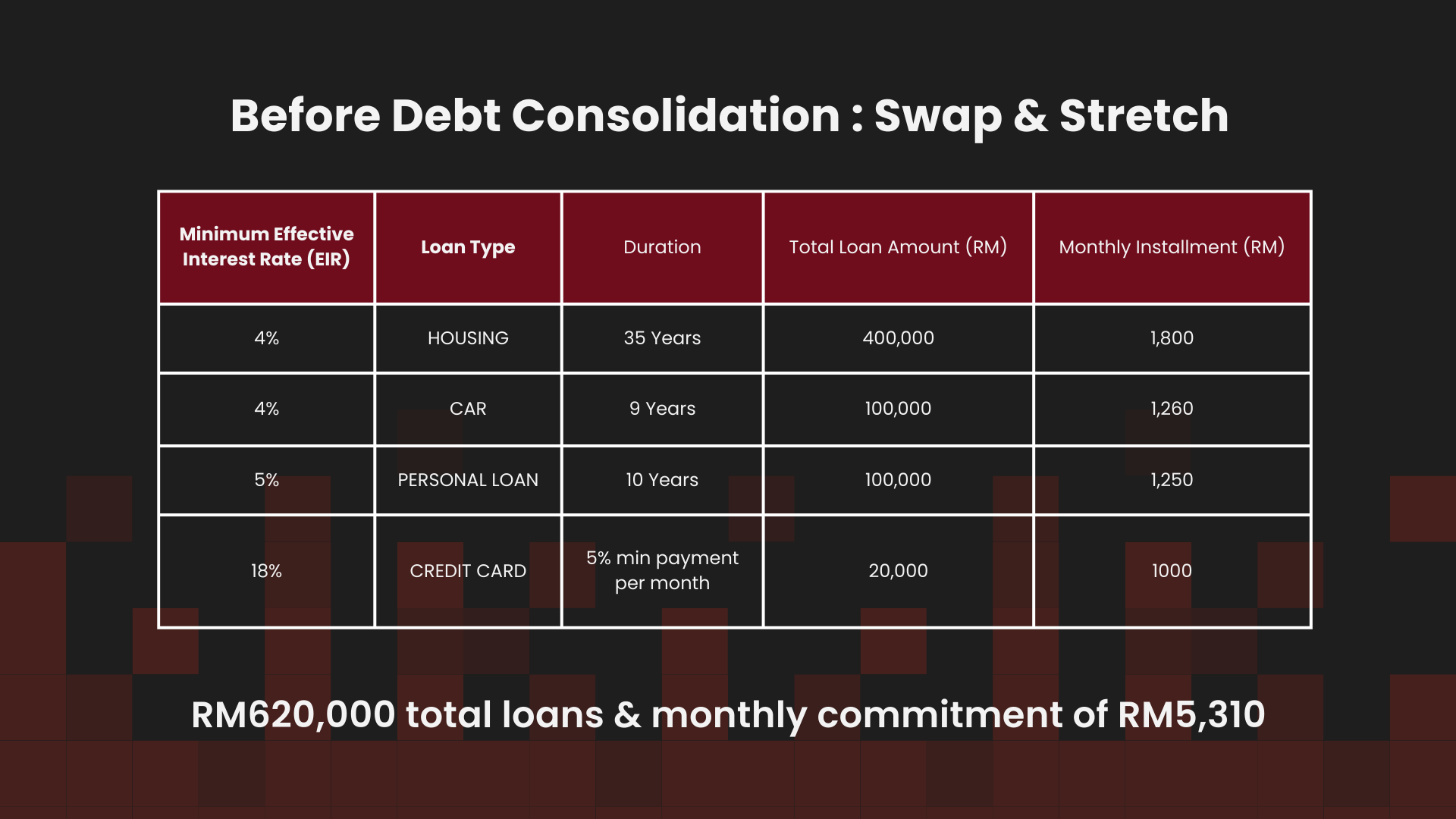 Before Debt Consolidation : Swap & Stretch

| Minimum Effective Interest Rate (EIR) | Loan Type | Duration | Total Loan Amount (RM) | Monthly Installment (RM) |
|---|---|---|---|---|
| 4% | HOUSING | 35 Years | 400,000 | 1,800 |
| 4% | CAR | 9 Years | 100,000 | 1,260 |
| 5% | PERSONAL LOAN | 10 Years | 100,000 | 1,250 |
| 18% | CREDIT CARD | 5% min payment per month | 20,000 | 1000 |

RM620,000 total loans & monthly commitment of RM5,310